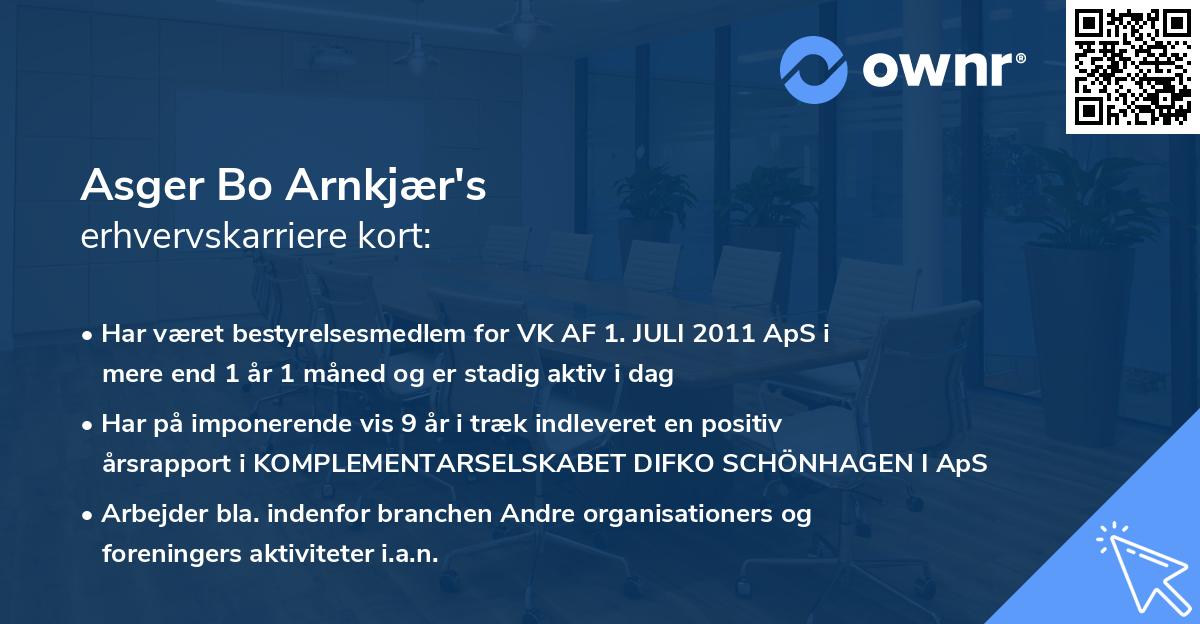 ownr®

Asger Bo Arnkjær's
erhvervskarriere kort:

• Har været bestyrelsesmedlem for VK AF 1. JULI 2011 ApS i mere end 1 år 1 måned og er stadig aktiv i dag

• Har på imponerende vis 9 år i træk indleveret en positiv årsrapport i KOMPLEMENTARSELSKABET DIFKO SCHÖNHAGEN I ApS

• Arbejder bla. indenfor branchen Andre organisationers og foreningers aktiviteter i.a.n.